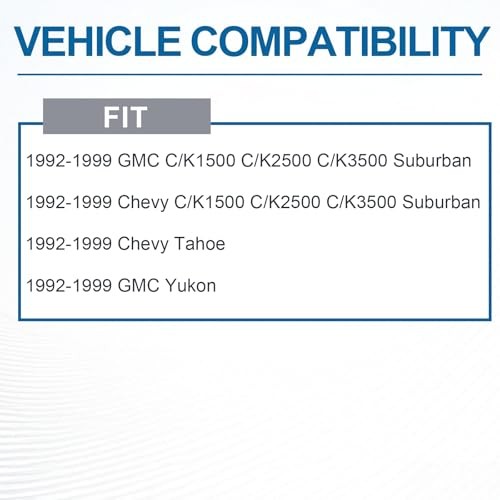 VEHICLE COMPATIBILITY

FIT

1992-1999 GMC C/K1500 C/K2500 C/K3500 Suburban

1992-1999 Chevy C/K1500 C/K2500 C/K3500 Suburban

1992-1999 Chevy Tahoe

1992-1999 GMC Yukon